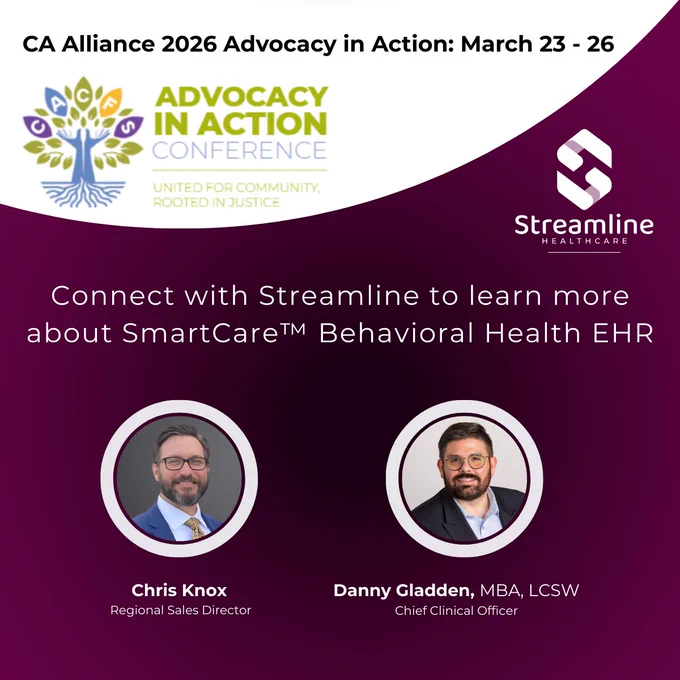 CA Alliance 2026 Advocacy in Action: March 23 - 26

C A C F S

ADVOCACY IN ACTION CONFERENCE

UNITED FOR COMMUNITY, ROOTED IN JUSTICE

Streamline HEALTHCARE

Connect with Streamline to learn more about SmartCare™ Behavioral Health EHR

Chris Knox
Regional Sales Director

Danny Gladden, MBA, LCSW
Chief Clinical Officer